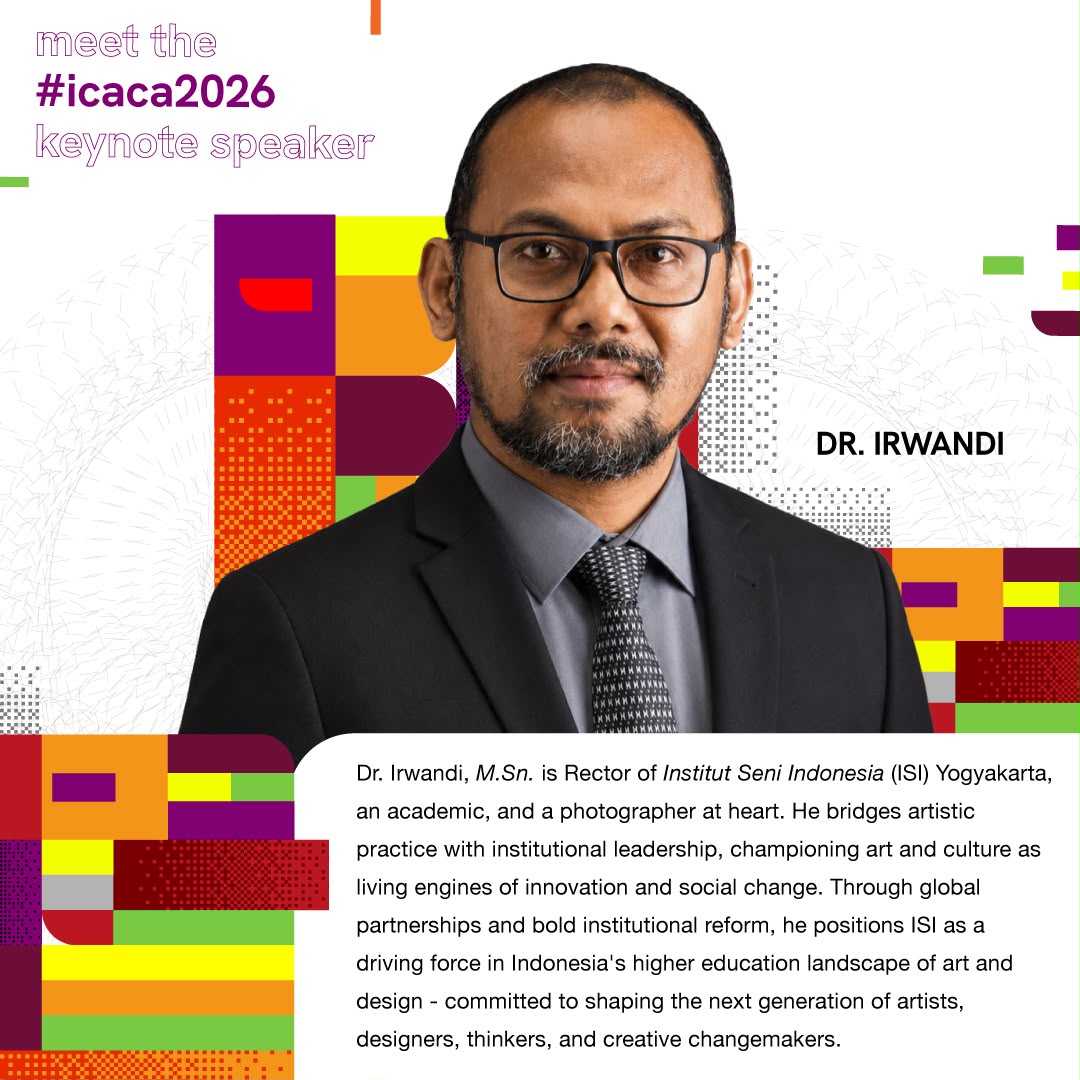 meet the
#icaca2026
keynote speaker

DR. IRWANDI

Dr. Irwandi, M.Sn. is Rector of Institut Seni Indonesia (ISI) Yogyakarta, an academic, and a photographer at heart. He bridges artistic practice with institutional leadership, championing art and culture as living engines of innovation and social change. Through global partnerships and bold institutional reform, he positions ISI as a driving force in Indonesia's higher education landscape of art and design - committed to shaping the next generation of artists, designers, thinkers, and creative changemakers.